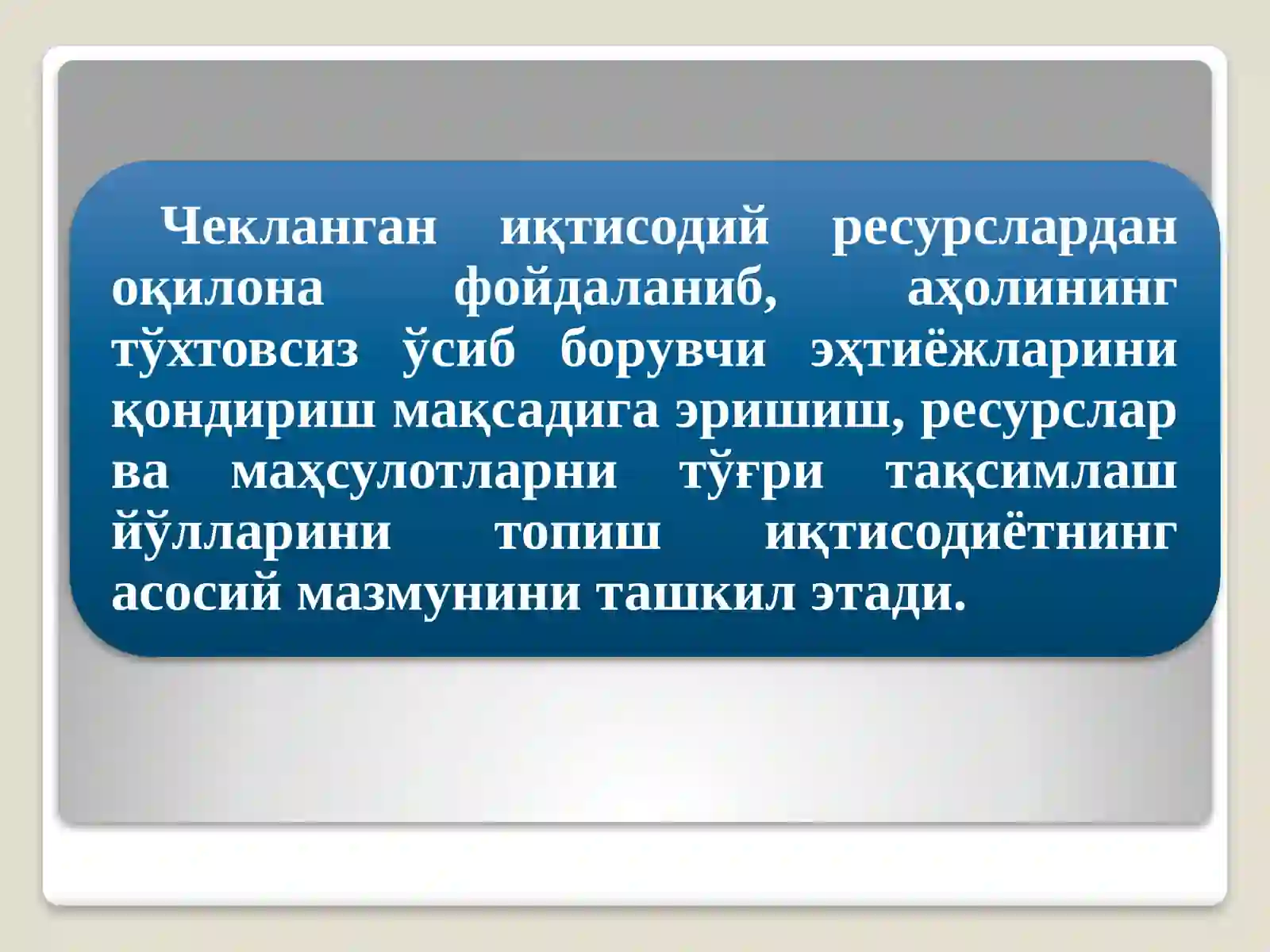 Чекланган иқтисодий ресурслардан оқилона фойдаланиб, аҳолининг тўхтовсиз ўсиб борувчи эҳтиёжларини қондириш мақсадига эришиш, ресурслар ва маҳсулотларни тўғри тақсимлаш йўлларини топиш иқтисодиётнинг асосий мазмунини ташкил этади.